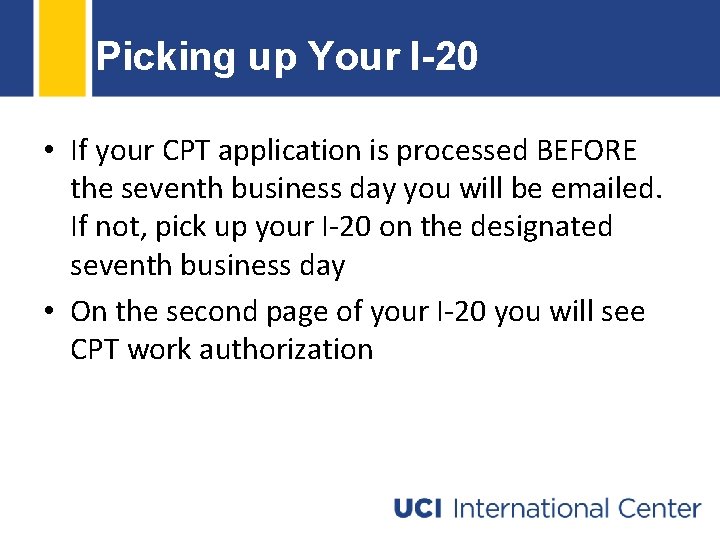 Picking up Your I-20

• If your CPT application is processed BEFORE the seventh business day you will be emailed. If not, pick up your I-20 on the designated seventh business day
• On the second page of your I-20 you will see CPT work authorization

UCI International Center